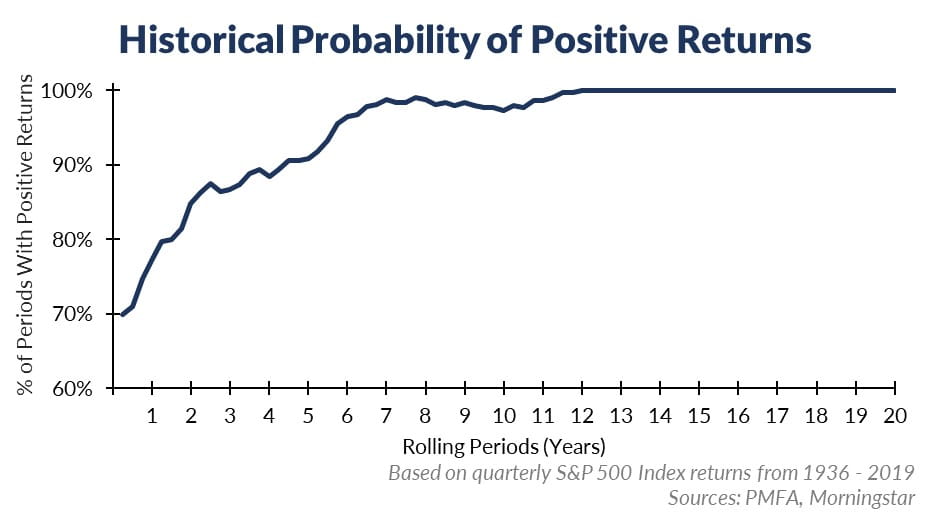 Historical Probability of Positive Returns

% of Periods With Positive Returns

100%
90%
80%
70%
60%

1 2 3 4 5 6 7 8 9 10 11 12 13 14 15 16 17 18 19 20

Rolling Periods (Years)

Based on quarterly S&P 500 Index returns from 1936 - 2019
Sources: PMFA, Morningstar